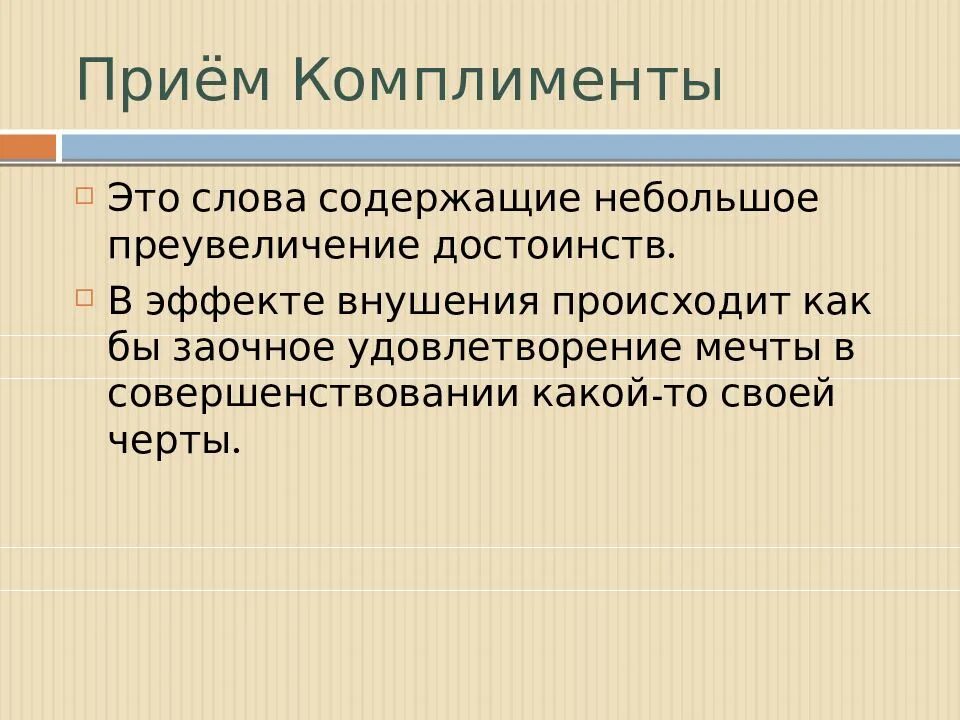 Приём Комплименты

Это слова содержащие небольшое преувеличение достоинств.

В эффекте внушения происходит как бы заочное удовлетворение мечты в совершенствовании какой-то своей черты.